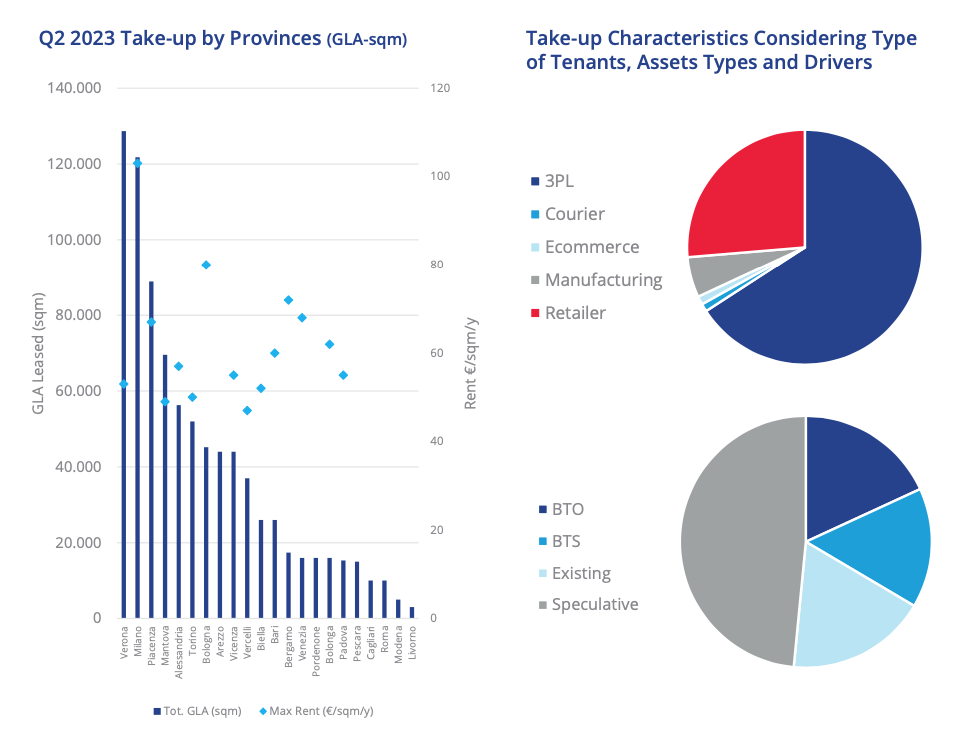 Q2 2023 Take-up by Provinces (GLA-sqm)

140.000
120.000
100.000
80.000
60.000
40.000
20.000
0

GLA Leased (sqm)

120
100
80
60
40
20
0

Rent €/sqm/y

Verona
Milano
Piacenza
Mantova
Alessandria
Torino
Bologna
Arezzo
Vicenza
Vercelli
Biella
Bari
Bergamo
Venezia
Pordenone
Bolonga
Padova
Pescara
Cagliari
Roma
Modena
Livorno

Tot. GLA (sqm)
Max Rent (€/sqm/y)

Take-up Characteristics Considering Type of Tenants, Assets Types and Drivers

3PL
Courier
Ecommerce
Manufacturing
Retailer

BTO
BTS
Existing
Speculative